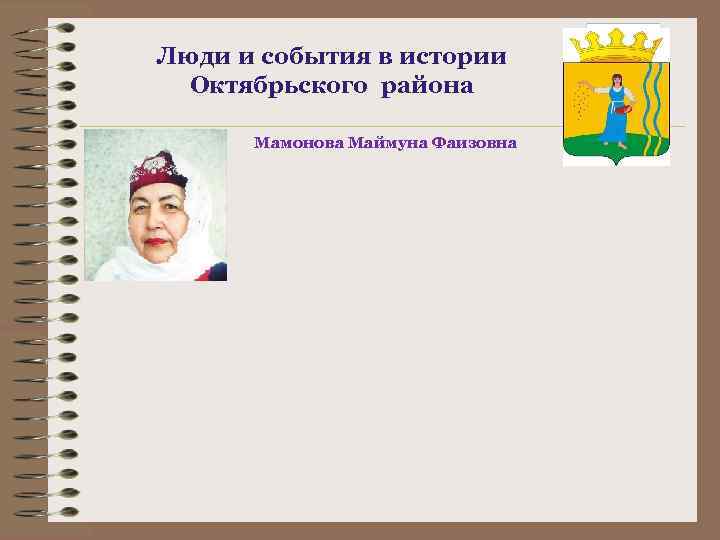 Люди и события в истории Октябрьского района

Мамонова Маймуна Фаизовна